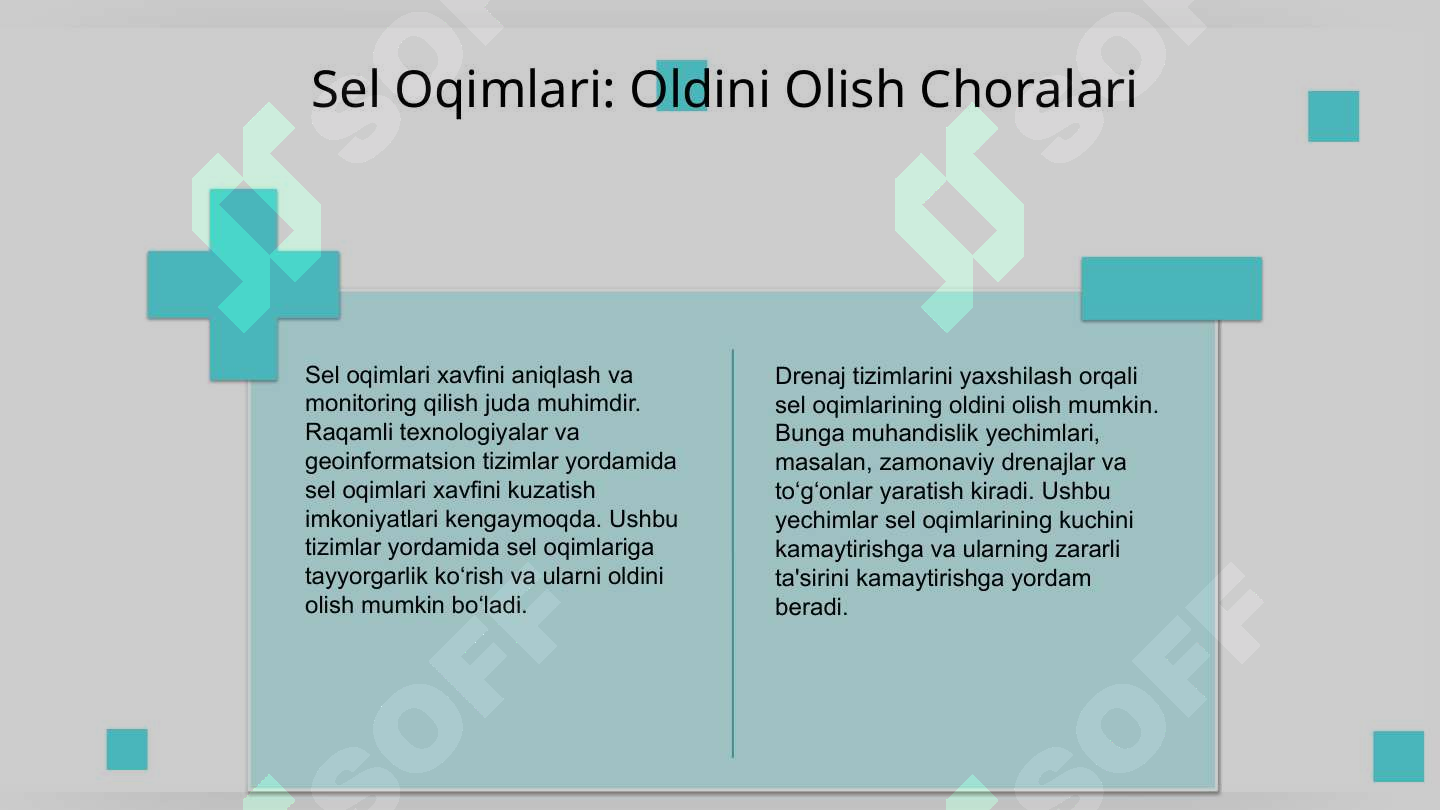 Sel Oqimlari: Oldini Olish Choralari

Sel oqimlari xavfini aniqlash va monitoring qilish juda muhimdir. Raqamli texnologiyalar va geoinformatsion tizimlar yordamida sel oqimlari xavfini kuzatish imkoniyatlari kengaymoqda. Ushbu tizimlar yordamida sel oqimlariga tayyorgarlik ko‘rish va ularni oldini olish mumkin bo‘ladi.

Drenaj tizimlarini yaxshilash orqali sel oqimlarining oldini olish mumkin. Bunga muhandislik yechimlari, masalan, zamonaviy drenajlar va to‘g‘onlar yaratish kiradi. Ushbu yechimlar sel oqimlarining kuchini kamaytirishga va ularning zararli ta'sirini kamaytirishga yordam beradi.

SOFF SOFF SOFF SOFF